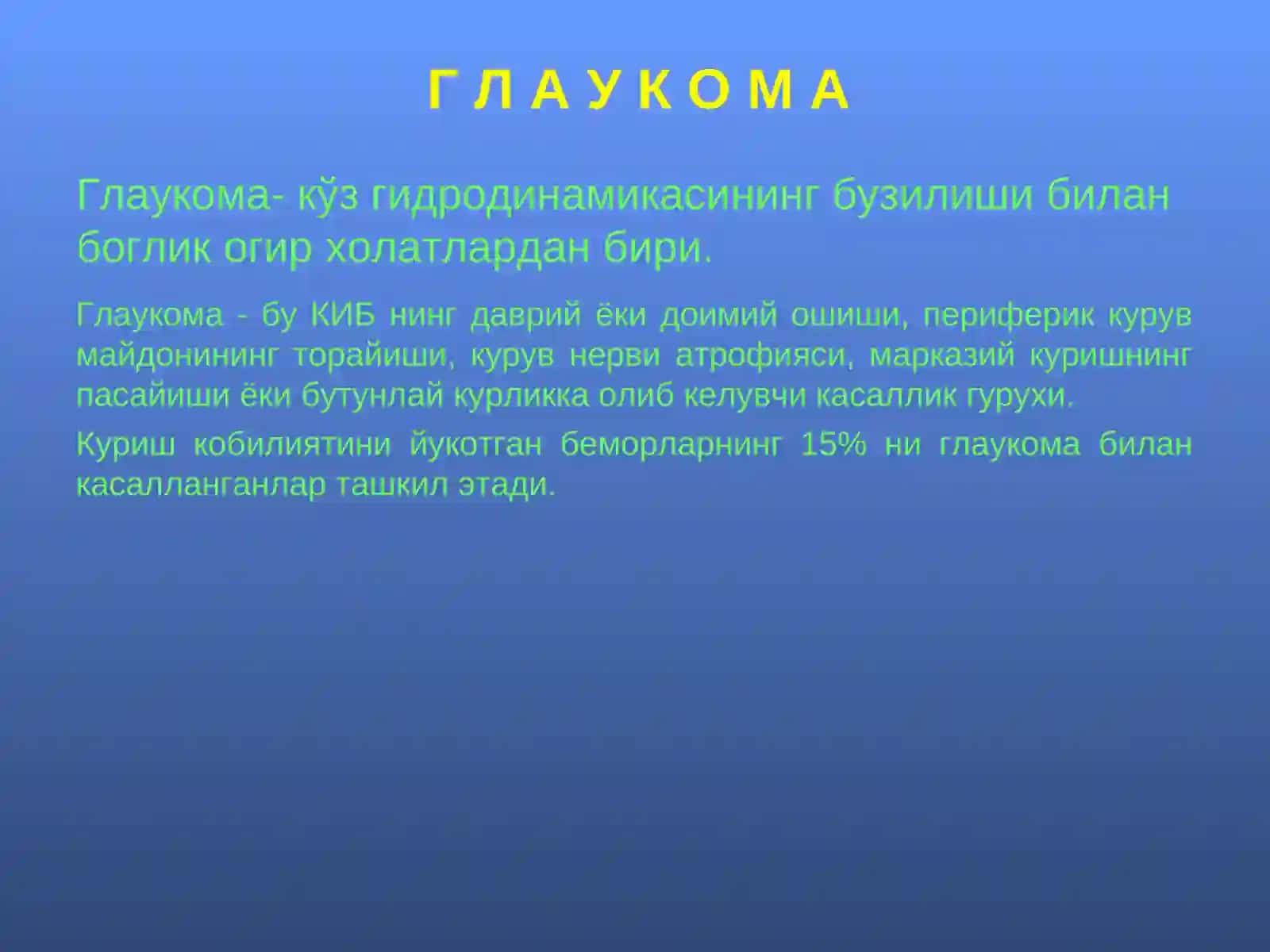 Г Л А У К О М А

Глаукома- кўз гидродинамикасининг бузилиши билан боглик огир холатлардан бири.

Глаукома - бу КИБ нинг даврий ёки доимий ошиши, периферик курув майдонининг торайиши, курув нерви атрофияси, марказий куришнинг пасайиши ёки бутунлай курликка олиб келувчи касаллик гурухи.

Куриш кобилиятини йукотган беморларнинг 15% ни глаукома билан касалланганлар ташкил этади.